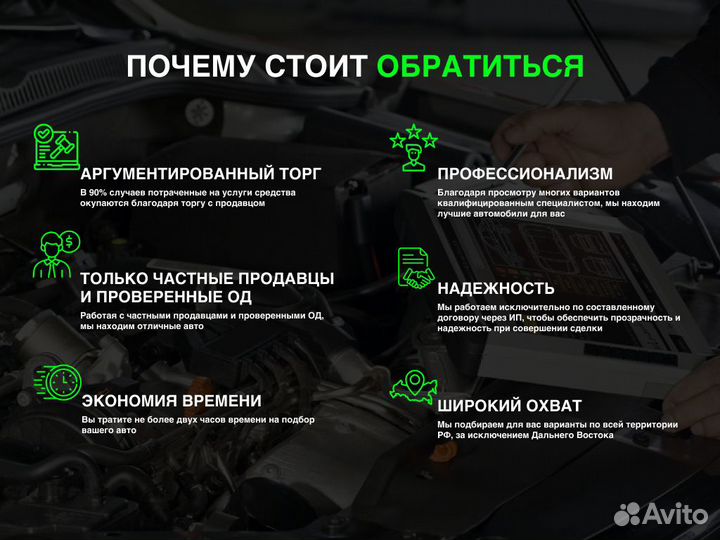 ПОЧЕМУ СТОИТ ОБРАТИТЬСЯ

АРГУМЕНТИРОВАННЫЙ ТОРГ
В 90% случаев потраченные на услуги средства окупаются благодаря торгу с продавцом

ТОЛЬКО ЧАСТНЫЕ ПРОДАВЦЫ И ПРОВЕРЕННЫЕ ОД
Работая с частными продавцами и проверенными ОД, мы находим отличные авто

ЭКОНОМИЯ ВРЕМЕНИ
Вы тратите не более двух часов времени на подбор вашего авто

ПРОФЕССИОНАЛИЗМ
Благодаря просмотру многих вариантов квалифицированным специалистом, мы находим лучшие автомобили для вас

НАДЕЖНОСТЬ
Мы работаем исключительно по составленному договору через ИП, чтобы обеспечить прозрачность и надежность при совершении сделки

ШИРОКИЙ ОХВАТ
Мы подбираем для вас варианты по всей территории РФ, за исключением Дальнего Востока

Avito